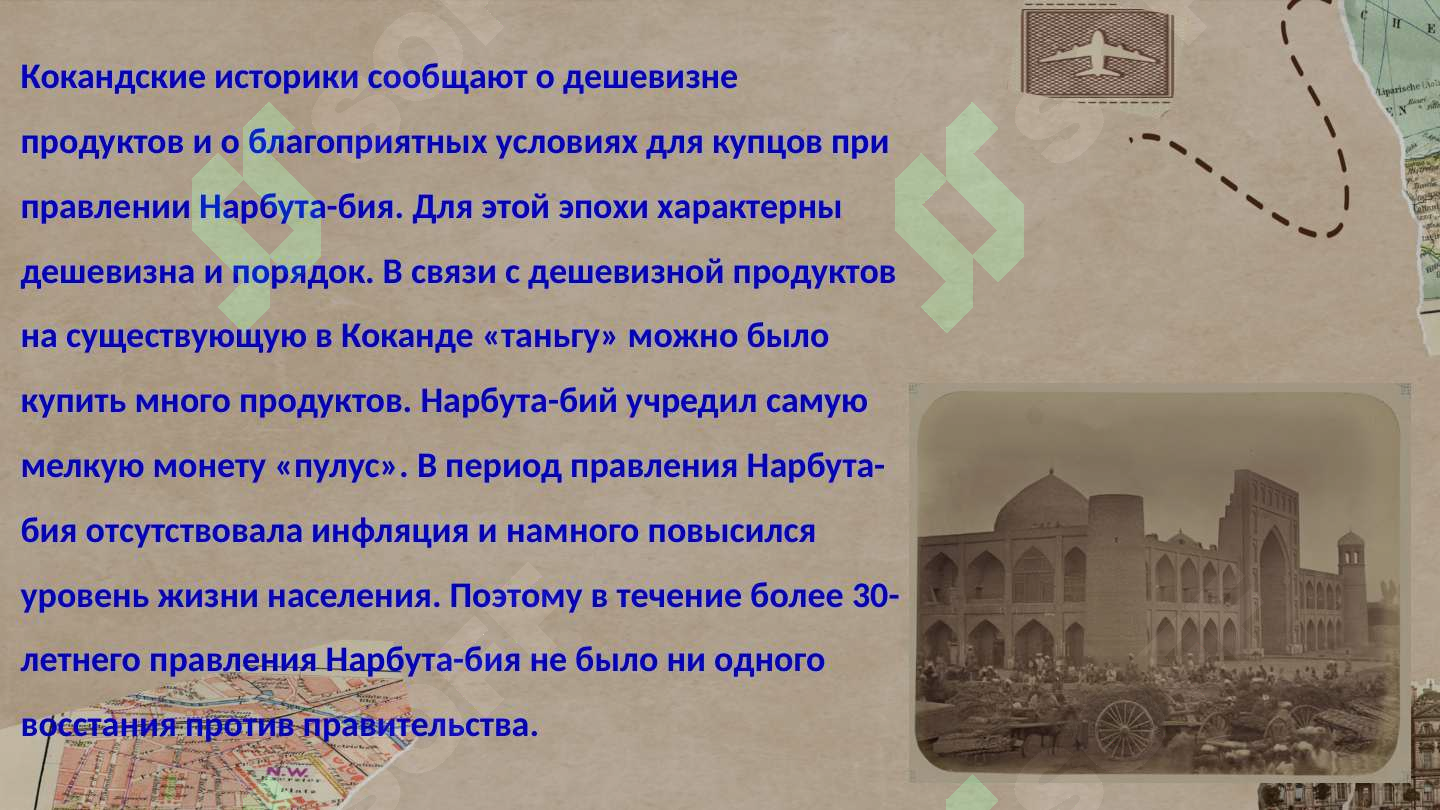 Кокандские историки сообщают о дешевизне продуктов и о благоприятных условиях для купцов при правлении Нарбута-бия. Для этой эпохи характерны дешевизна и порядок. В связи с дешевизной продуктов на существующую в Коканде «таньгу» можно было купить много продуктов. Нарбута-бий учредил самую мелкую монету «пулус». В период правления Нарбута-бия отсутствовала инфляция и намного повысился уровень жизни населения. Поэтому в течение более 30-летнего правления Нарбута-бия не было ни одного восстания против правительства.